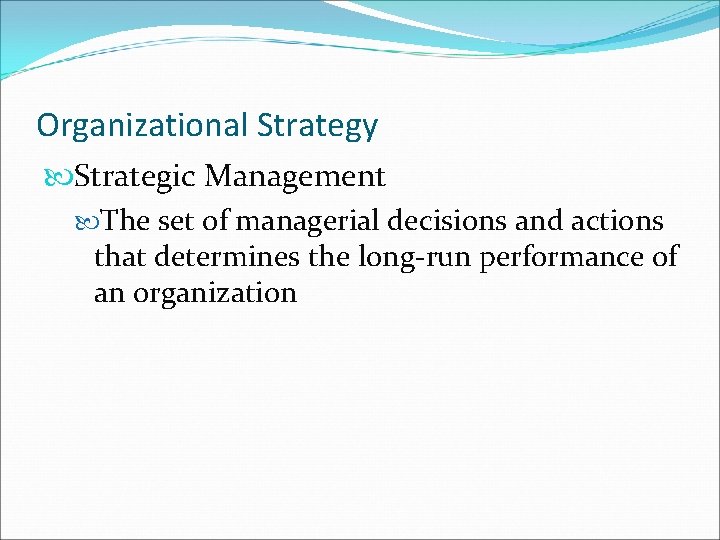 Organizational Strategy

Strategic Management

The set of managerial decisions and actions that determines the long-run performance of an organization